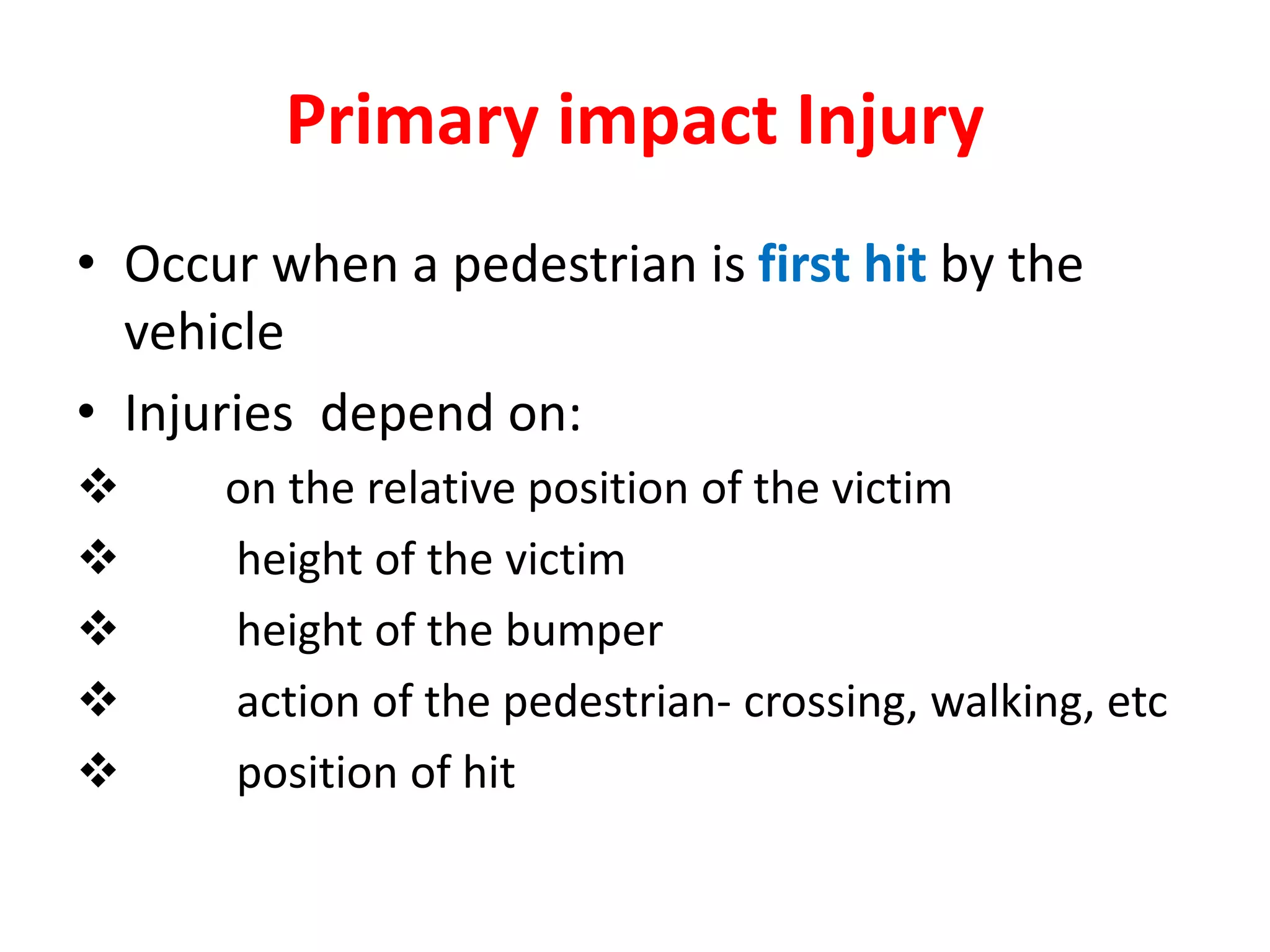 Primary impact Injury

• Occur when a pedestrian is first hit by the vehicle

• Injuries depend on:

❖ on the relative position of the victim

❖ height of the victim

❖ height of the bumper

❖ action of the pedestrian- crossing, walking, etc

❖ position of hit